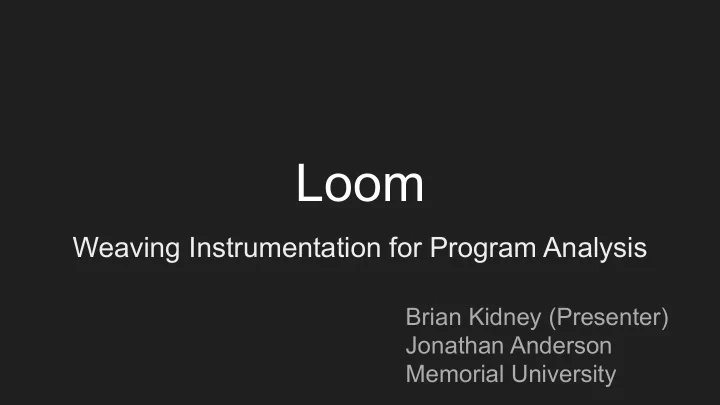 Loom

Weaving Instrumentation for Program Analysis

Brian Kidney (Presenter)
Jonathan Anderson
Memorial University